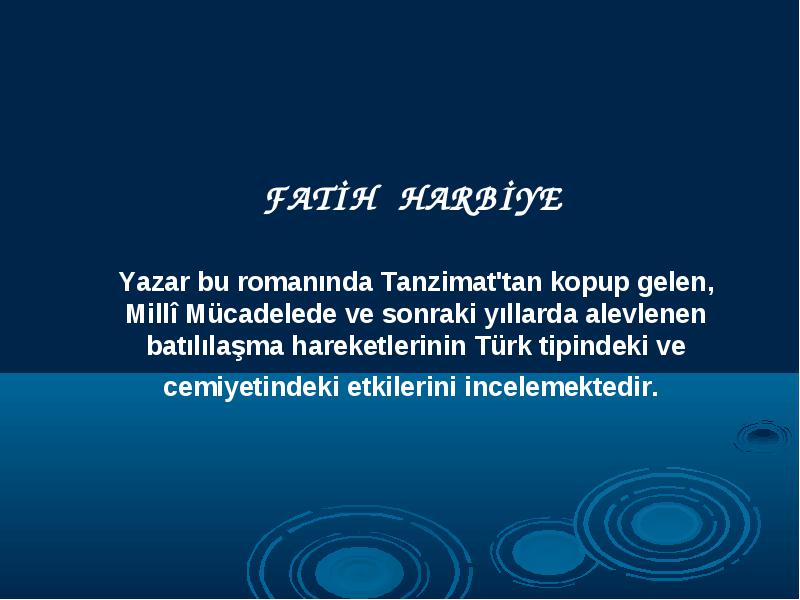 FATİH HARBİYE

Yazar bu romanında Tanzimat'tan kopup gelen, Millî Mücadelede ve sonraki yıllarda alevlenen batılılaşma hareketlerinin Türk tipindeki ve cemiyetindeki etkilerini incelemektedir.